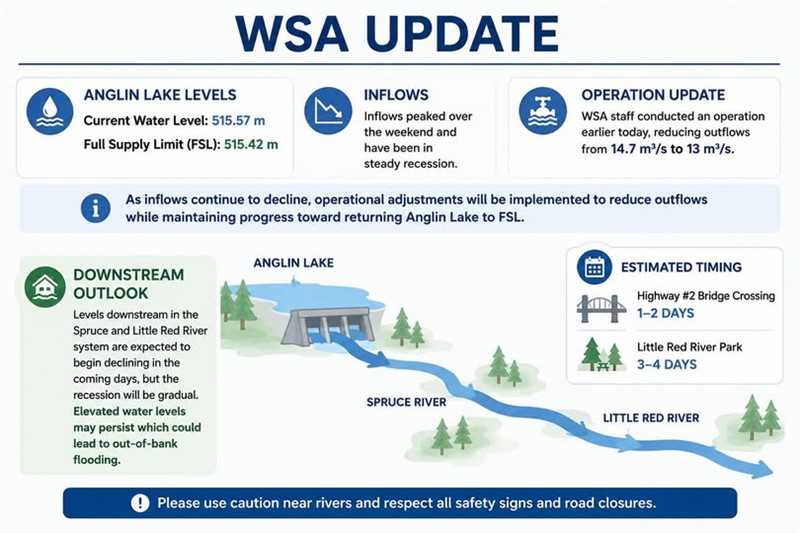 WSA UPDATE

ANGLIN LAKE LEVELS

Current Water Level: 515.57 m

Full Supply Limit (FSL): 515.42 m

INFLOWS

Inflows peaked over the weekend and have been in steady recession.

OPERATION UPDATE

WSA staff conducted an operation earlier today, reducing outflows from 14.7 m³/s to 13 m³/s.

As inflows continue to decline, operational adjustments will be implemented to reduce outflows while maintaining progress toward returning Anglin Lake to FSL.

DOWNSTREAM OUTLOOK

Levels downstream in the Spruce and Little Red River system are expected to begin declining in the coming days, but the recession will be gradual. Elevated water levels may persist which could lead to out-of-bank flooding.

ANGLIN LAKE

SPRUCE RIVER

LITTLE RED RIVER

ESTIMATED TIMING

Highway #2 Bridge Crossing
1–2 DAYS

Little Red River Park
3–4 DAYS

Please use caution near rivers and respect all safety signs and road closures.